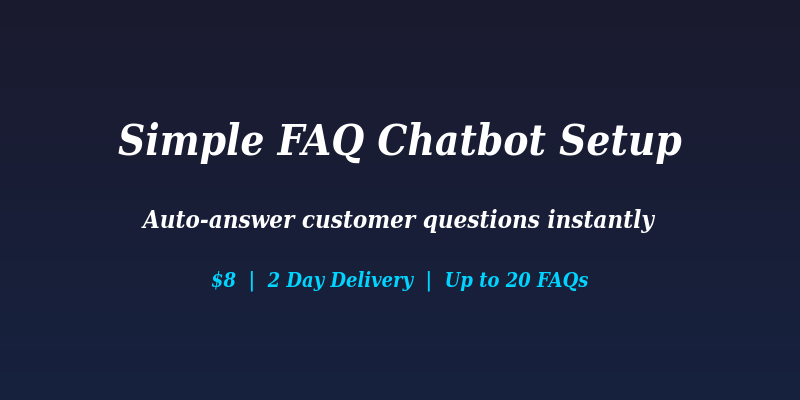 Simple FAQ Chatbot Setup

Auto-answer customer questions instantly

\$8 | 2 Day Delivery | Up to 20 FAQs